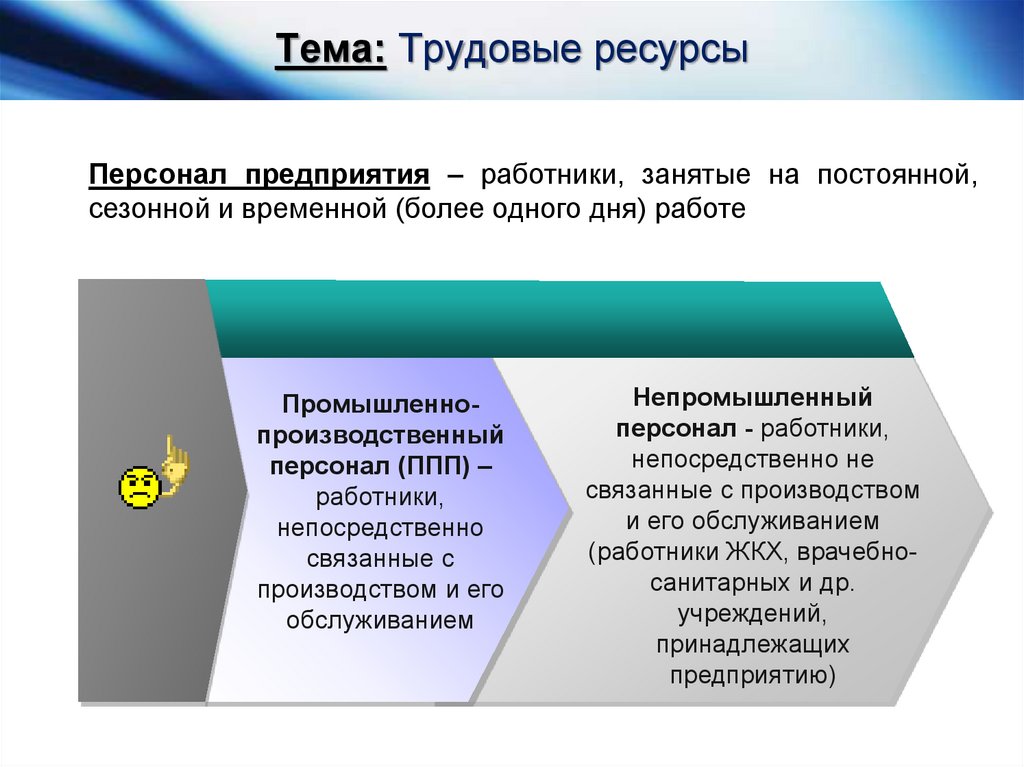 Тема: Трудовые ресурсы

Персонал предприятия – работники, занятые на постоянной, сезонной и временной (более одного дня) работе

Промышленно-производственный персонал (ППП) – работники, непосредственно связанные с производством и его обслуживанием

Непромышленный персонал - работники, непосредственно не связанные с производством и его обслуживанием (работники ЖКХ, врачебно-санитарных и др. учреждений, принадлежащих предприятию)